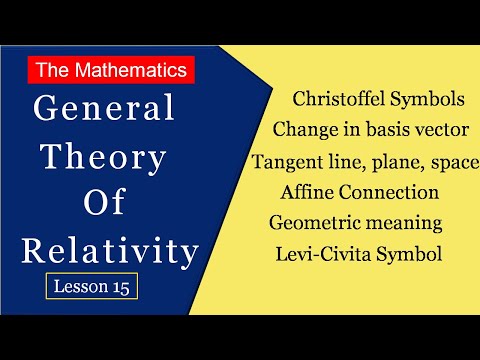 The Mathematics
General Theory Of Relativity
Lesson 15

Christoffel Symbols
Change in basis vector
Tangent line, plane, space
Affine Connection
Geometric meaning
Levi-Civita Symbol